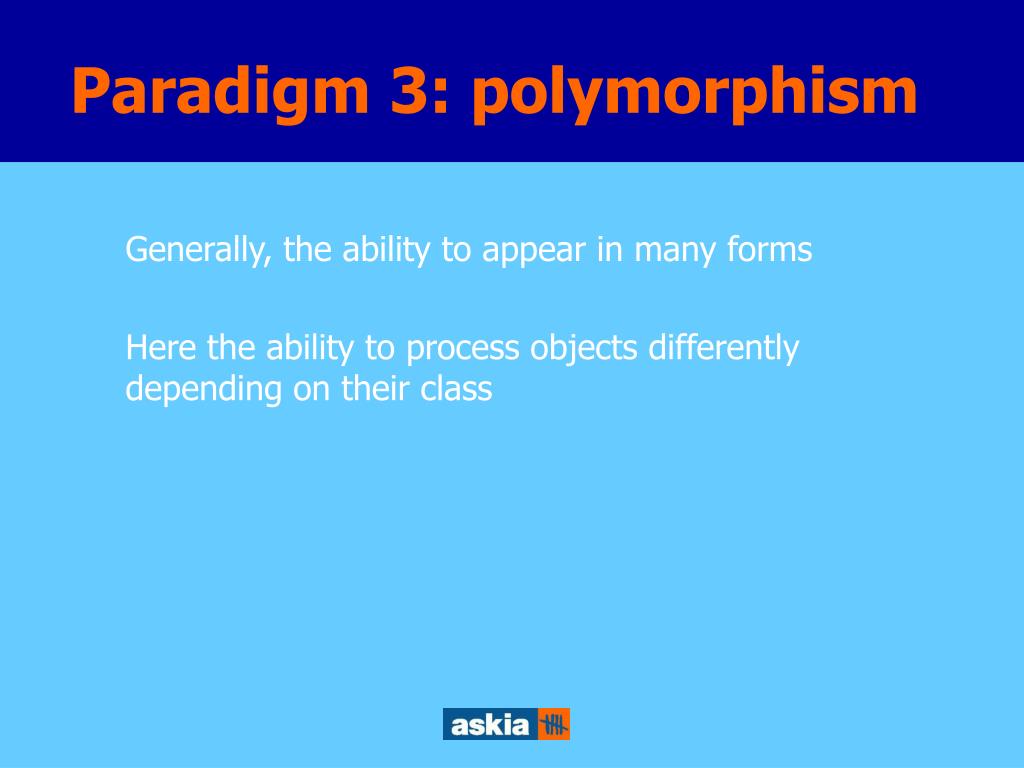 Paradigm 3: polymorphism

Generally, the ability to appear in many forms

Here the ability to process objects differently depending on their class

askia